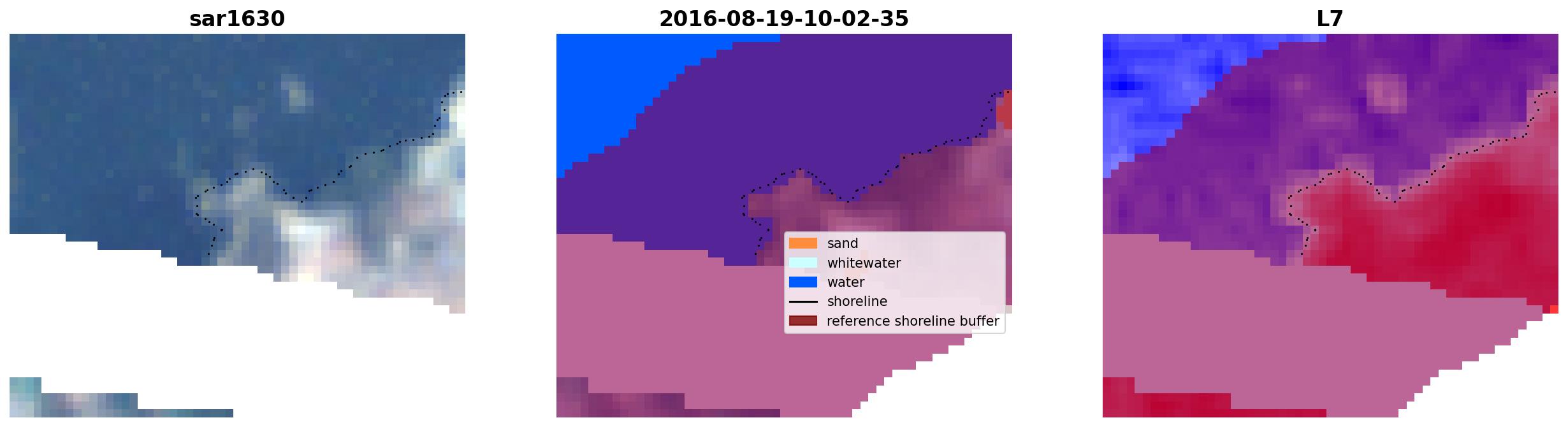 sar1630

2016-08-19-10-02-35

sand
whitewater
water
shoreline
reference shoreline buffer

L7